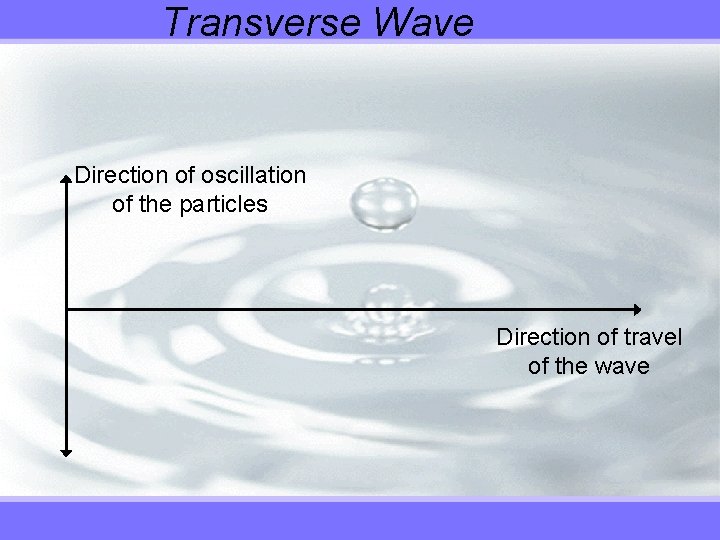 Transverse Wave

Direction of oscillation of the particles

Direction of travel of the wave